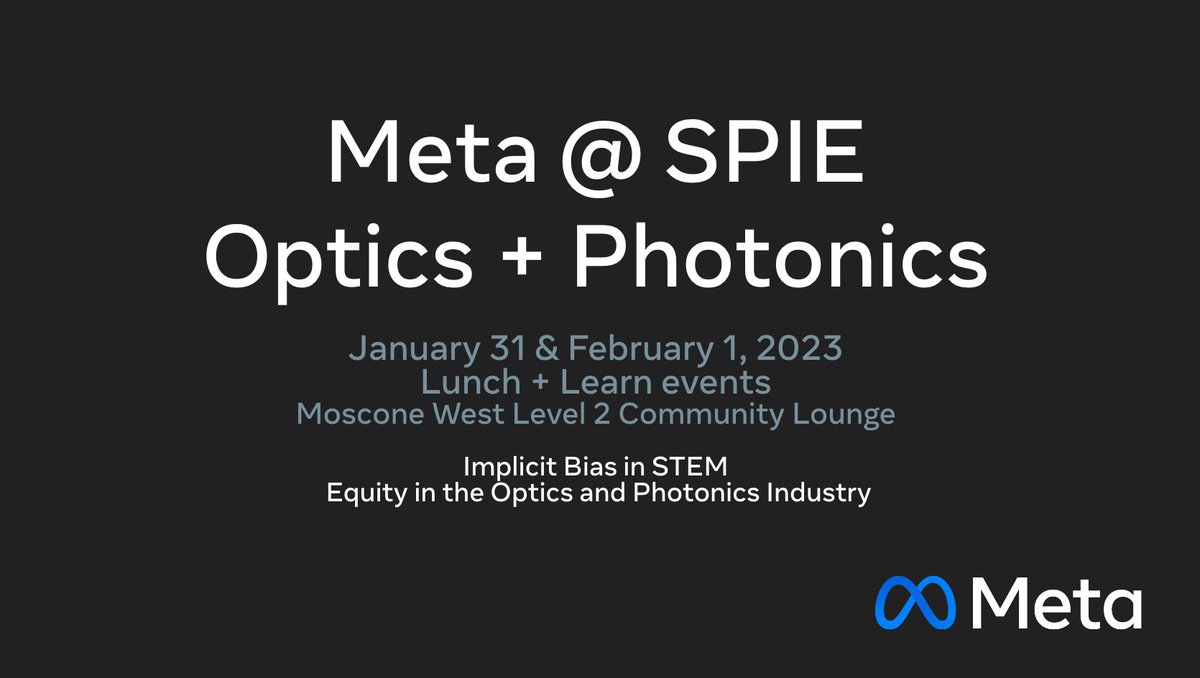 Meta @ SPIE
Optics + Photonics

January 31 & February 1, 2023
Lunch + Learn events
Moscone West Level 2 Community Lounge

Implicit Bias in STEM
Equity in the Optics and Photonics Industry

Meta